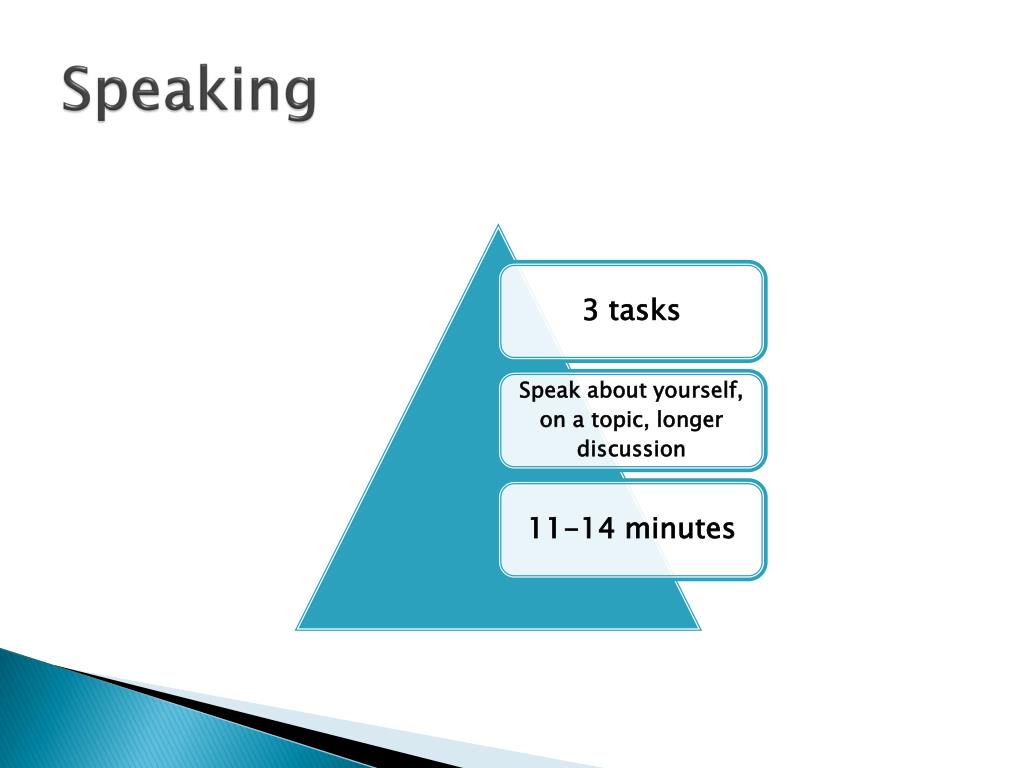 Speaking

3 tasks

Speak about yourself, on a topic, longer discussion

11-14 minutes